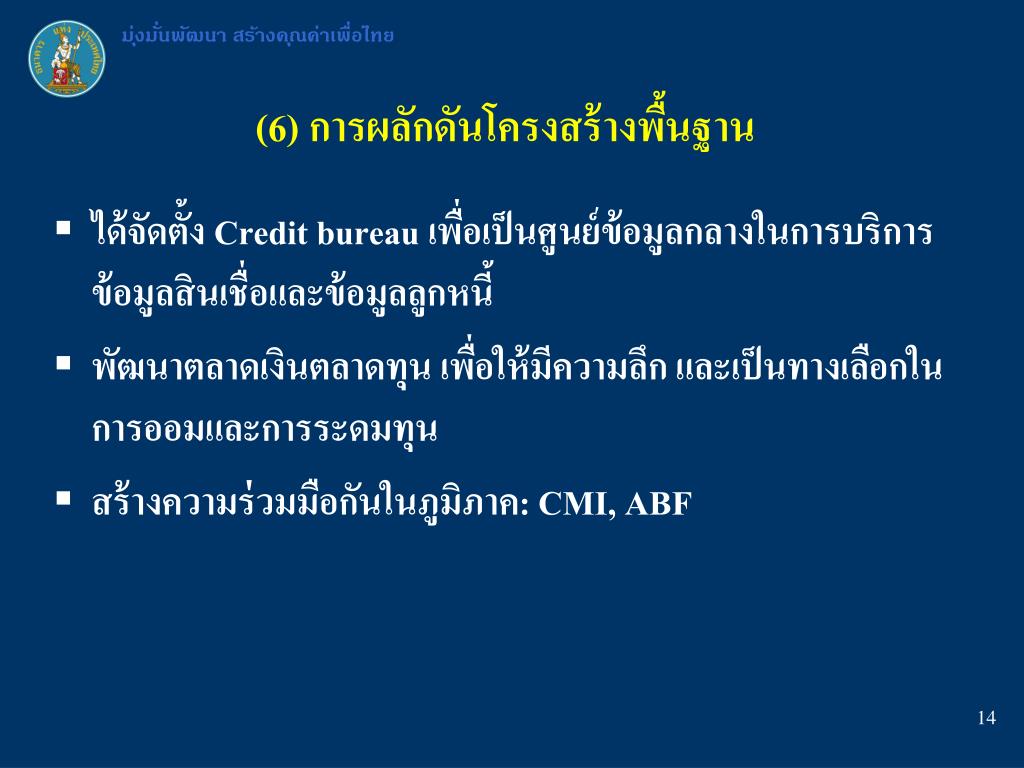 มุ่งมั่นพัฒนา สร้างคุณค่าเพื่อไทย

(6) การผลักดันโครงสร้างพื้นฐาน

▪ ได้จัดตั้ง Credit bureau เพื่อเป็นศูนย์ข้อมูลกลางในการบริการข้อมูลสินเชื่อและข้อมูลลูกหนี้

▪ พัฒนาตลาดเงินตลาดทุน เพื่อให้มีความลึก และเป็นทางเลือกในการออมและการระดมทุน

▪ สร้างความร่วมมือกันในภูมิภาค: CMI, ABF

14